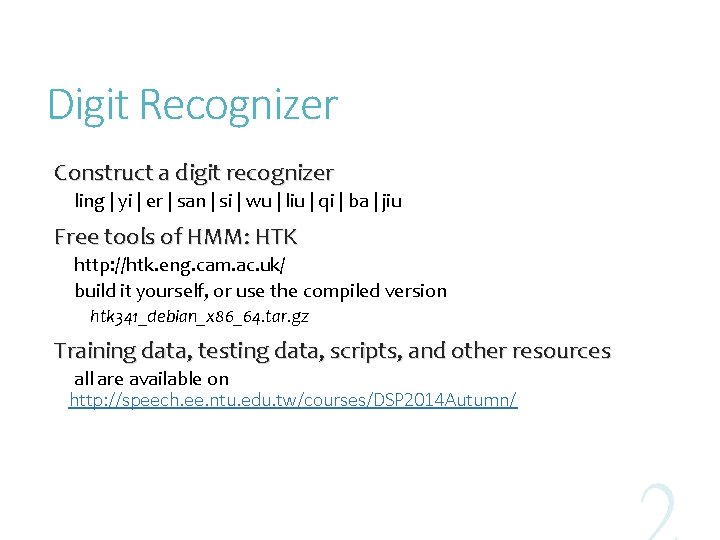 Digit Recognizer

Construct a digit recognizer

ling | yi | er | san | si | wu | liu | qi | ba | jiu

Free tools of HMM: HTK

http://htk.eng.cam.ac.uk/

build it yourself, or use the compiled version

htk341_debian_x86_64.tar.gz

Training data, testing data, scripts, and other resources

all are available on

http://speech.ee.ntu.edu.tw/courses/DSP2014Autumn/

2